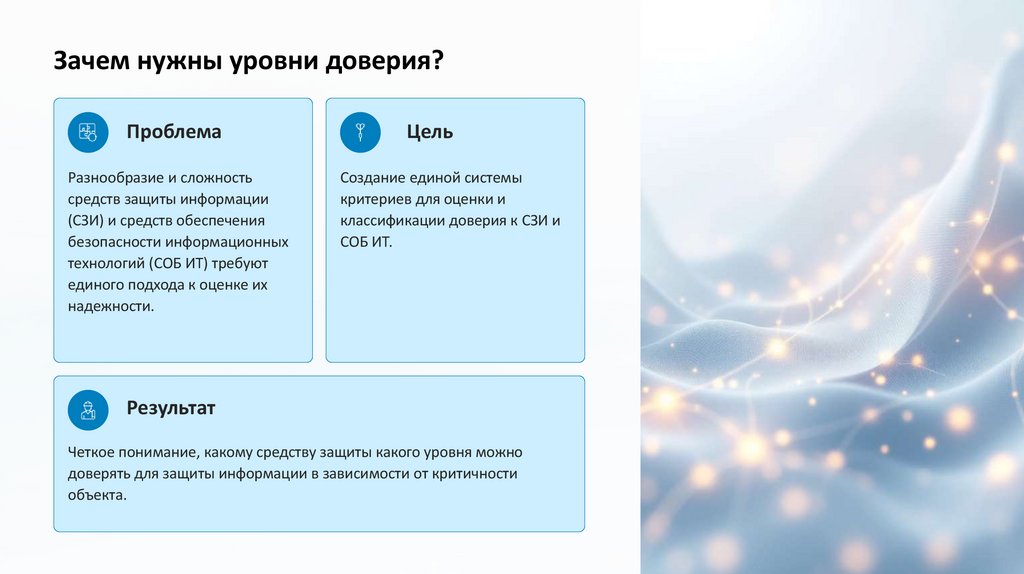 Зачем нужны уровни доверия?

Проблема

Разнообразие и сложность средств защиты информации (СЗИ) и средств обеспечения безопасности информационных технологий (СОБ ИТ) требуют единого подхода к оценке их надежности.

Цель

Создание единой системы критериев для оценки и классификации доверия к СЗИ и СОБ ИТ.

Результат

Четкое понимание, какому средству защиты какого уровня можно доверять для защиты информации в зависимости от критичности объекта.